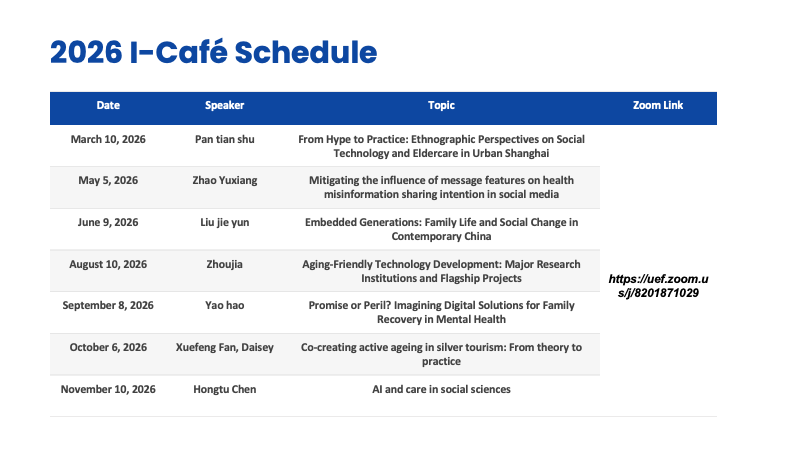 2026 I-Café Schedule

| Date | Speaker | Topic | Zoom Link |
|---|---|---|---|
| March 10, 2026 | Pan tian shu | From Hype to Practice: Ethnographic Perspectives on Social Technology and Eldercare in Urban Shanghai | https://uef.zoom.us/j/8201871029 |
| May 5, 2026 | Zhao Yuxiang | Mitigating the influence of message features on health misinformation sharing intention in social media | |
| June 9, 2026 | Liu jie yun | Embedded Generations: Family Life and Social Change in Contemporary China | |
| August 10, 2026 | Zhoujia | Aging-Friendly Technology Development: Major Research Institutions and Flagship Projects | |
| September 8, 2026 | Yao hao | Promise or Peril? Imagining Digital Solutions for Family Recovery in Mental Health | |
| October 6, 2026 | Xuefeng Fan, Daisey | Co-creating active ageing in silver tourism: From theory to practice | |
| November 10, 2026 | Hongtu Chen | AI and care in social sciences | |